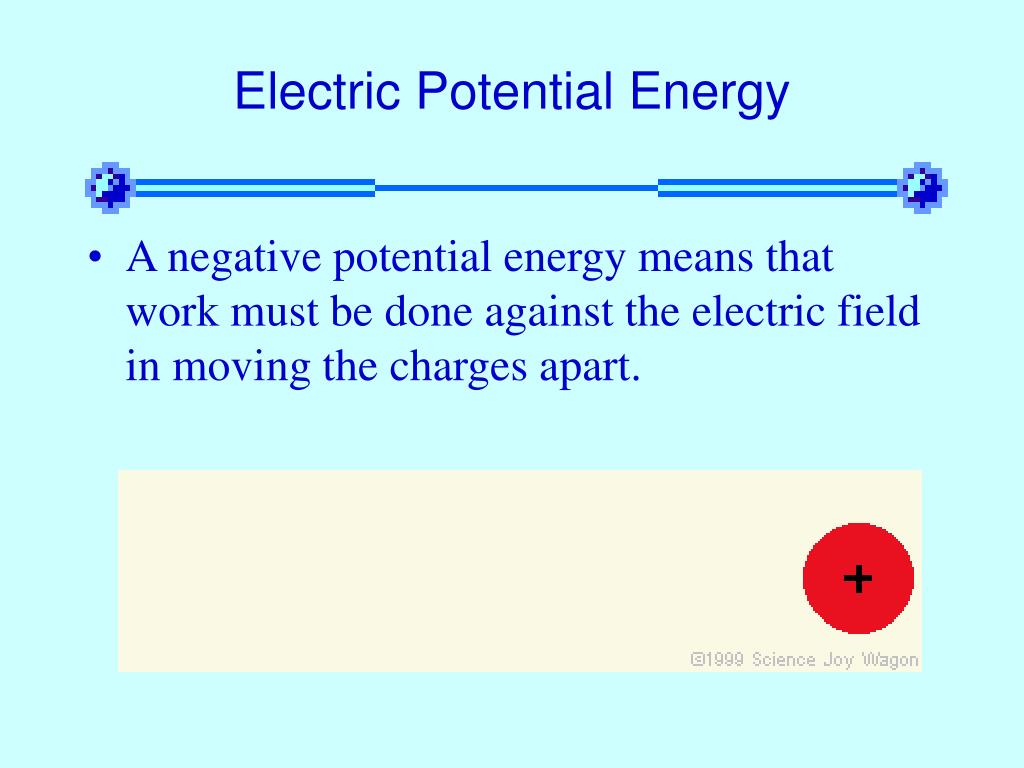 Electric Potential Energy

• A negative potential energy means that work must be done against the electric field in moving the charges apart.

+

©1999 Science Joy Wagon